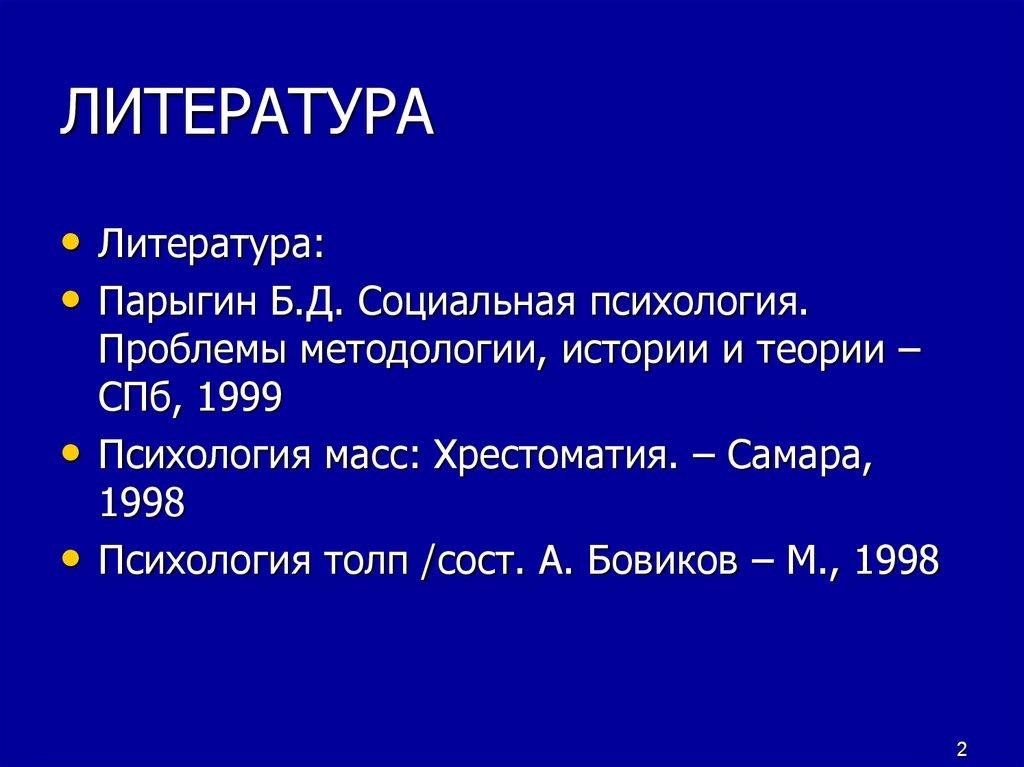 ЛИТЕРАТУРА

• Литература:
• Парыгин Б.Д. Социальная психология. Проблемы методологии, истории и теории – СПб, 1999
• Психология масс: Хрестоматия. – Самара, 1998
• Психология толп /сост. А. Бовиков – М., 1998

2